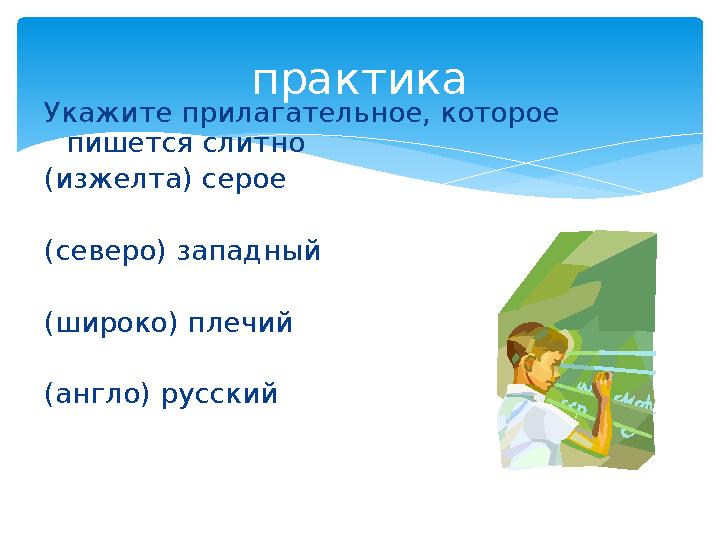 практика

Укажите прилагательное, которое пишется слитно

(изжелта) серое

(северо) западный

(широко) плечий

(англо) русский